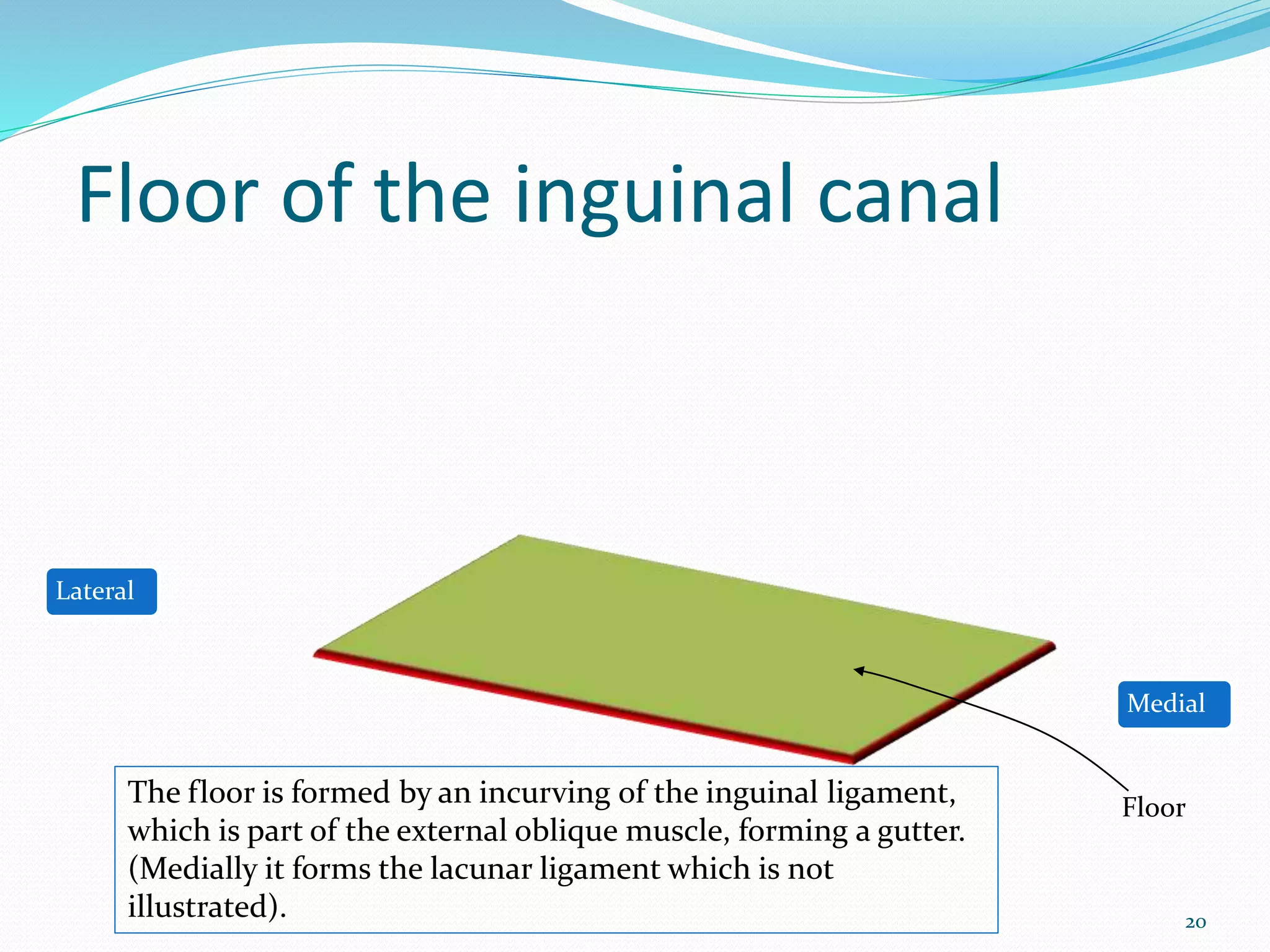 Floor of the inguinal canal

Lateral

Medial

Floor

The floor is formed by an incurving of the inguinal ligament, which is part of the external oblique muscle, forming a gutter. (Medially it forms the lacunar ligament which is not illustrated).

20